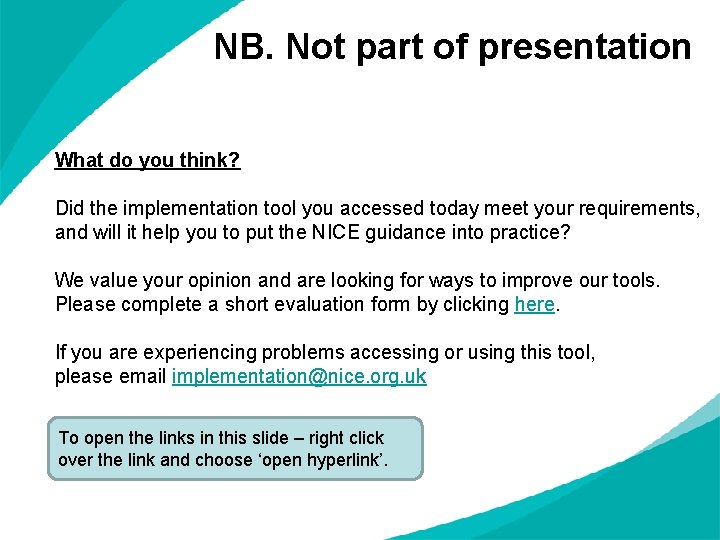 NB. Not part of presentation

What do you think?

Did the implementation tool you accessed today meet your requirements, and will it help you to put the NICE guidance into practice?

We value your opinion and are looking for ways to improve our tools. Please complete a short evaluation form by clicking here.

If you are experiencing problems accessing or using this tool, please email implementation@nice.org.uk

To open the links in this slide – right click over the link and choose ‘open hyperlink’.